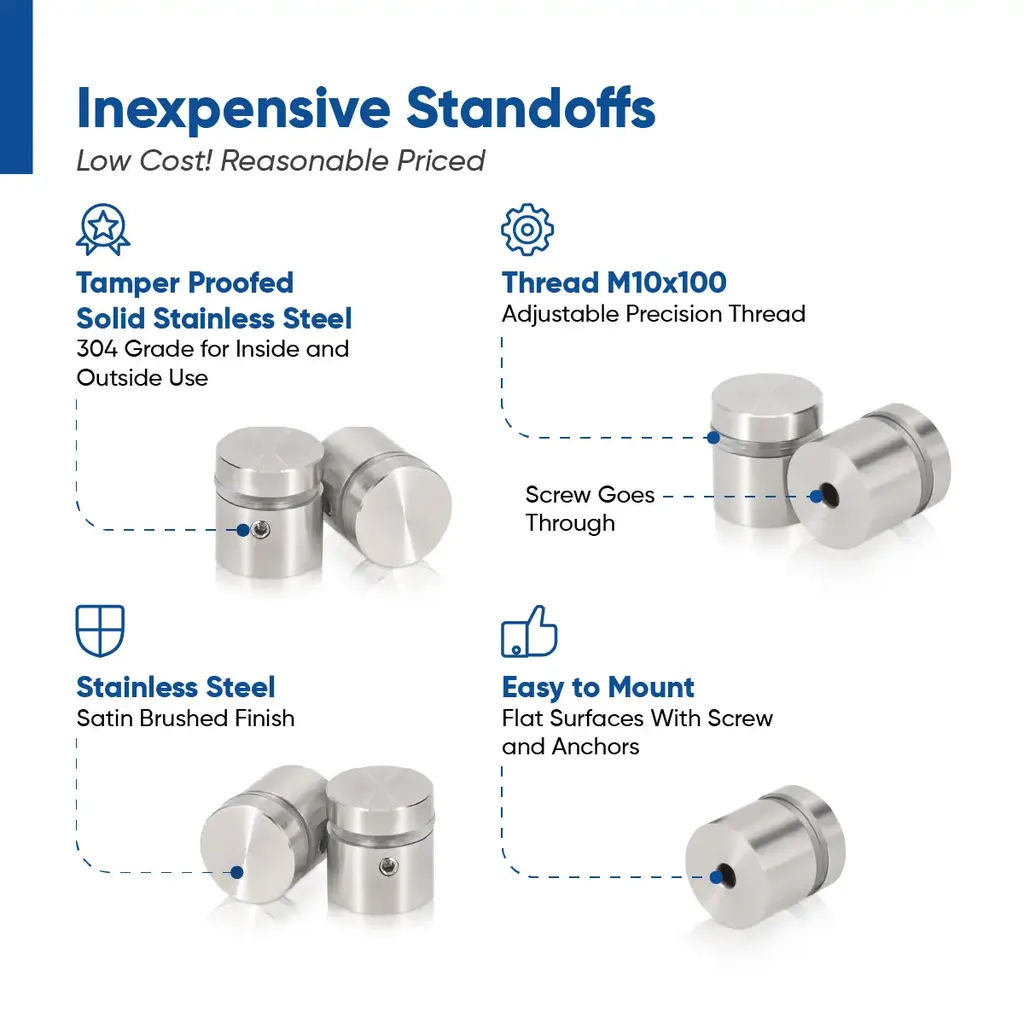 Inexpensive Standoffs
Low Cost! Reasonable Priced

Tamper Proofed
Solid Stainless Steel
304 Grade for Inside and Outside Use

Thread M10x100
Adjustable Precision Thread

Screw Goes Through

Stainless Steel
Satin Brushed Finish

Easy to Mount
Flat Surfaces With Screw and Anchors